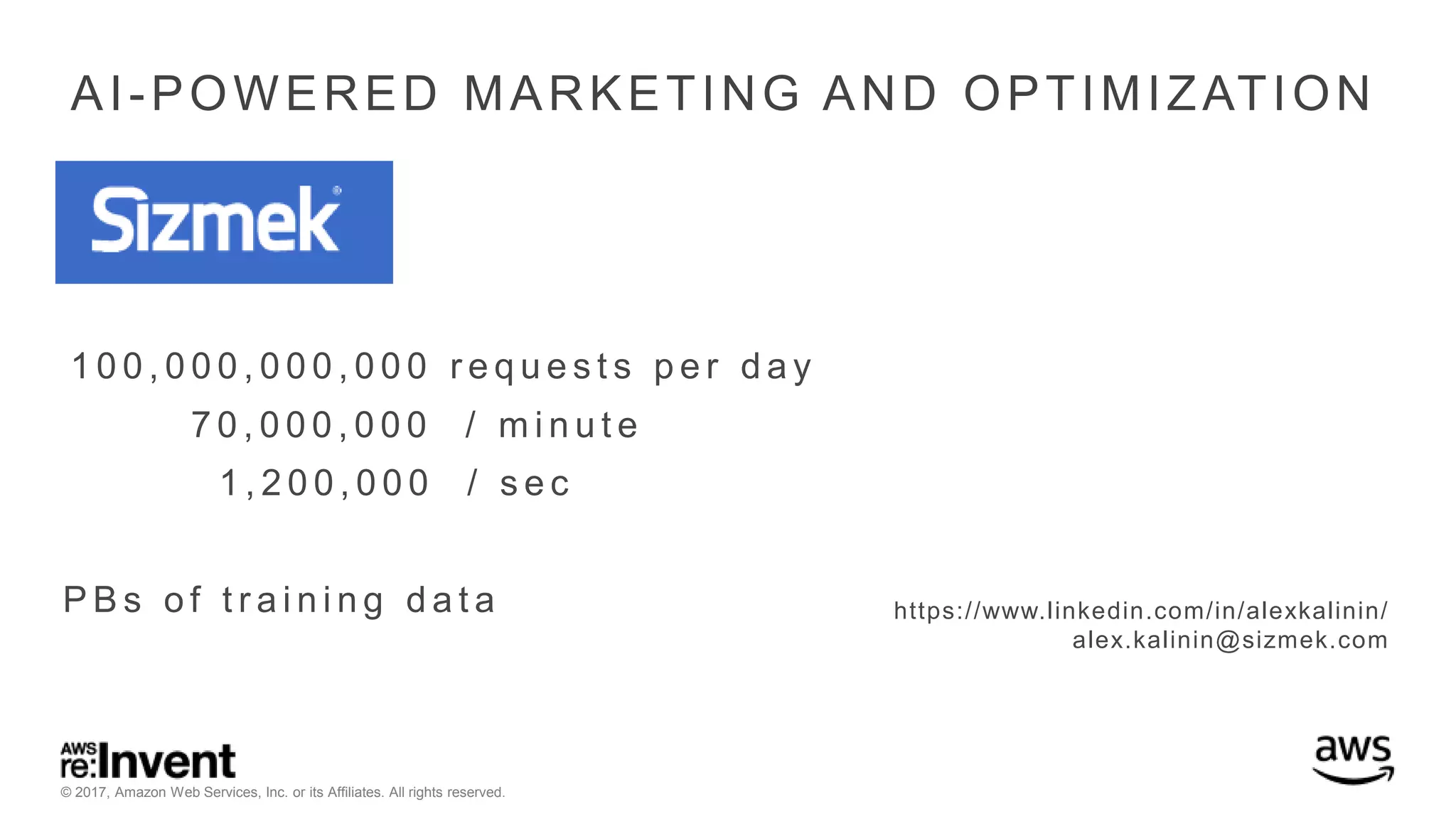 AI-POWERED MARKETING AND OPTIMIZATION

Sizmek®

100,000,000,000 requests per day
70,000,000 / minute
1,200,000 / sec

PBs of training data

https://www.linkedin.com/in/alexkalinin/
alex.kalinin@sizmek.com

AWS re:Invent
© 2017, Amazon Web Services, Inc. or its Affiliates. All rights reserved.

aws